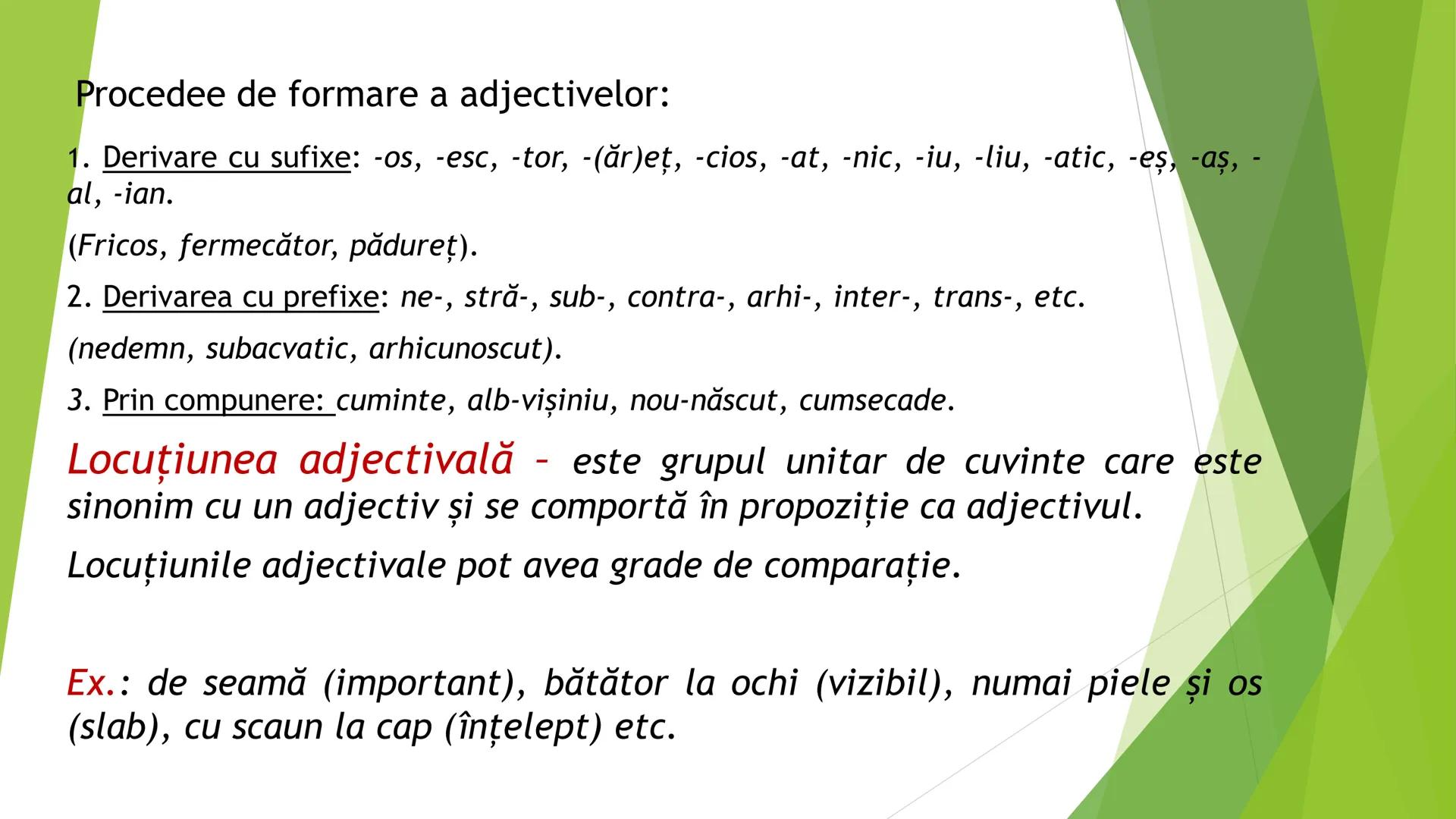 Procedee de formare a adjectivelor:

1. Derivare cu sufixe: -os, -esc, -tor, -(ăr)eț, -cios, -at, -nic, -iu, -liu, -atic, -eș, -aș, -al, -ian.

(Fricos, fermecător, pădureț).

2. Derivarea cu prefixe: ne-, stră-, sub-, contra-, arhi-, inter-, trans-, etc.

(nedemn, subacvatic, arhicunoscut).

3. Prin compunere: cuminte, alb-vișiniu, nou-născut, cumsecade.

Locuțiunea adjectivală – este grupul unitar de cuvinte care este sinonim cu un adjectiv și se comportă în propoziție ca adjectivul.

Locuțiunile adjectivale pot avea grade de comparație.

Ex.: de seamă (important), bătător la ochi (vizibil), numai piele și os (slab), cu scaun la cap (înțelept) etc.